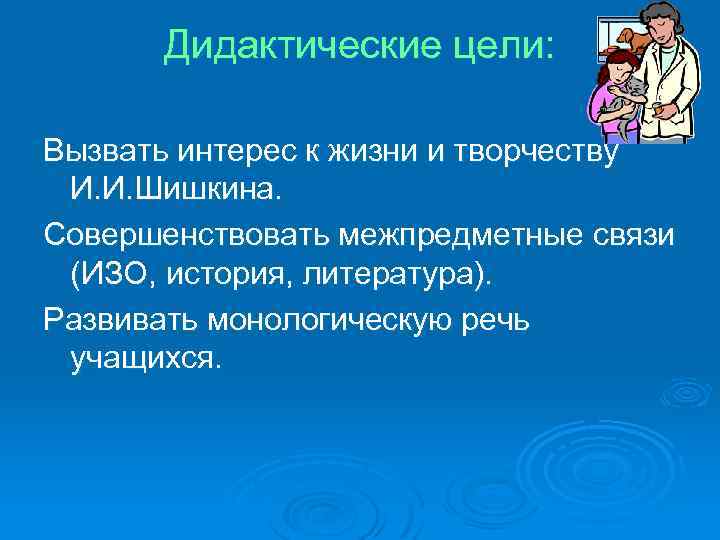 Дидактические цели:

Вызвать интерес к жизни и творчеству И.И.Шишкина.

Совершенствовать межпредметные связи (ИЗО, история, литература).

Развивать монологическую речь учащихся.